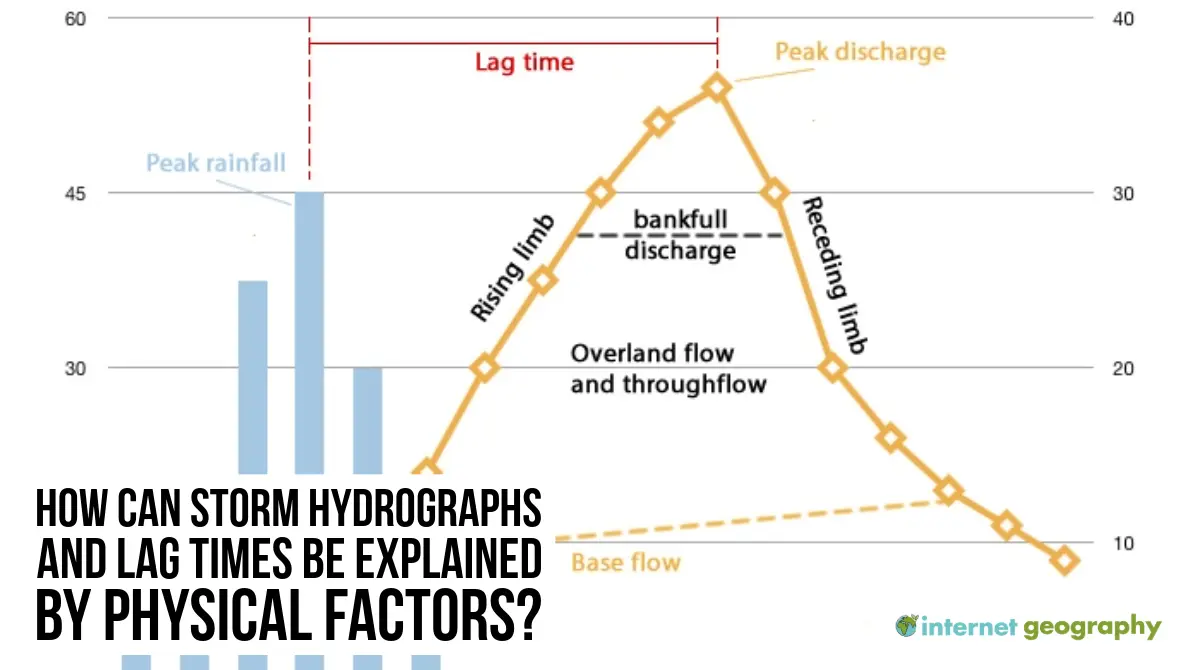 60

45

30

40

30

20

10

Lag time

Peak discharge

Peak rainfall

bankfull discharge

Rising limb

Receding limb

Overland flow and throughflow

Base flow

HOW CAN STORM HYDROGRAPHS AND LAG TIMES BE EXPLAINED BY PHYSICAL FACTORS?

internet geography